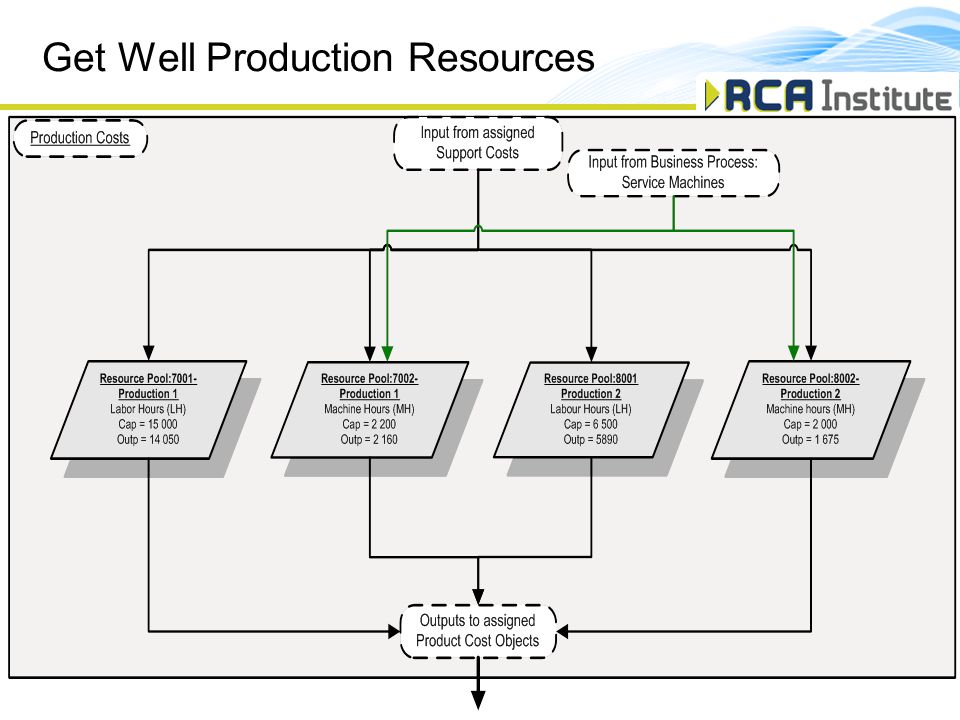 Get Well Production Resources

RCA Institute

Production Costs

Input from assigned Support Costs

Input from Business Process: Service Machines

Resource Pool:7001- Production 1
Labor Hours (LH)
Cap = 15 000
Outp = 14 050

Resource Pool:7002- Production 1
Machine Hours (MH)
Cap = 2 200
Outp = 2 160

Resource Pool:8001 Production 2
Labour Hours (LH)
Cap = 6 500
Outp = 5890

Resource Pool:8002- Production 2
Machine hours (MH)
Cap = 2 000
Outp = 1 675

Outputs to assigned Product Cost Objects